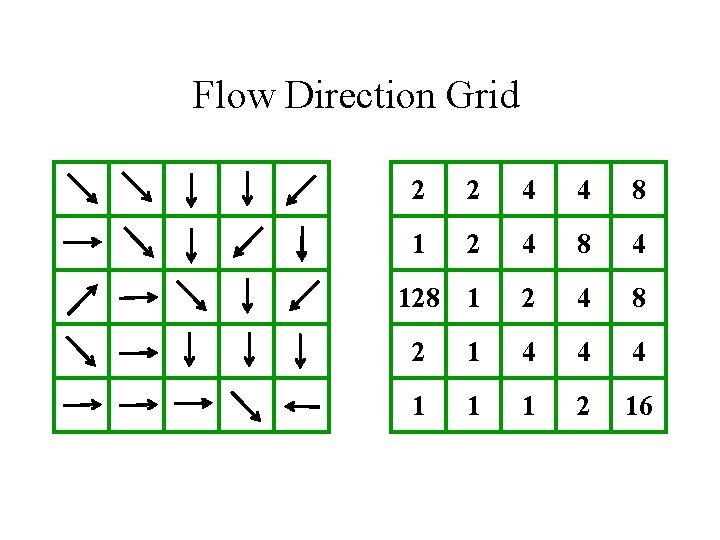 Flow Direction Grid

| ↘ | ↘ | ↓ | ↓ | ↙ |
|---|---|---|---|---|
| → | ↘ | ↓ | ↙ | ↓ |
| ↗ | → | ↘ | ↓ | ↙ |
| ↘ | → | ↓ | ↓ | ↓ |
| → | → | → | ↘ | ← |

| 2 | 2 | 4 | 4 | 8 |
|---|---|---|---|---|
| 1 | 2 | 4 | 8 | 4 |
| 128 | 1 | 2 | 4 | 8 |
| 2 | 1 | 4 | 4 | 4 |
| 1 | 1 | 1 | 2 | 16 |